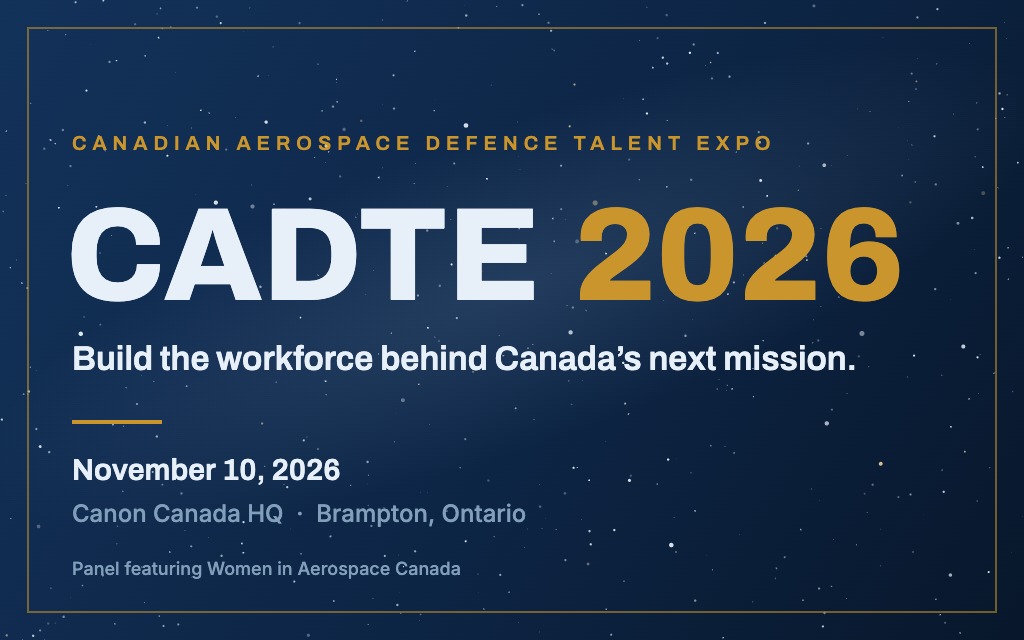 CANADIAN AEROSPACE DEFENCE TALENT EXPO

CADTE 2026

Build the workforce behind Canada's next mission.

November 10, 2026

Canon Canada HQ · Brampton, Ontario

Panel featuring Women in Aerospace Canada